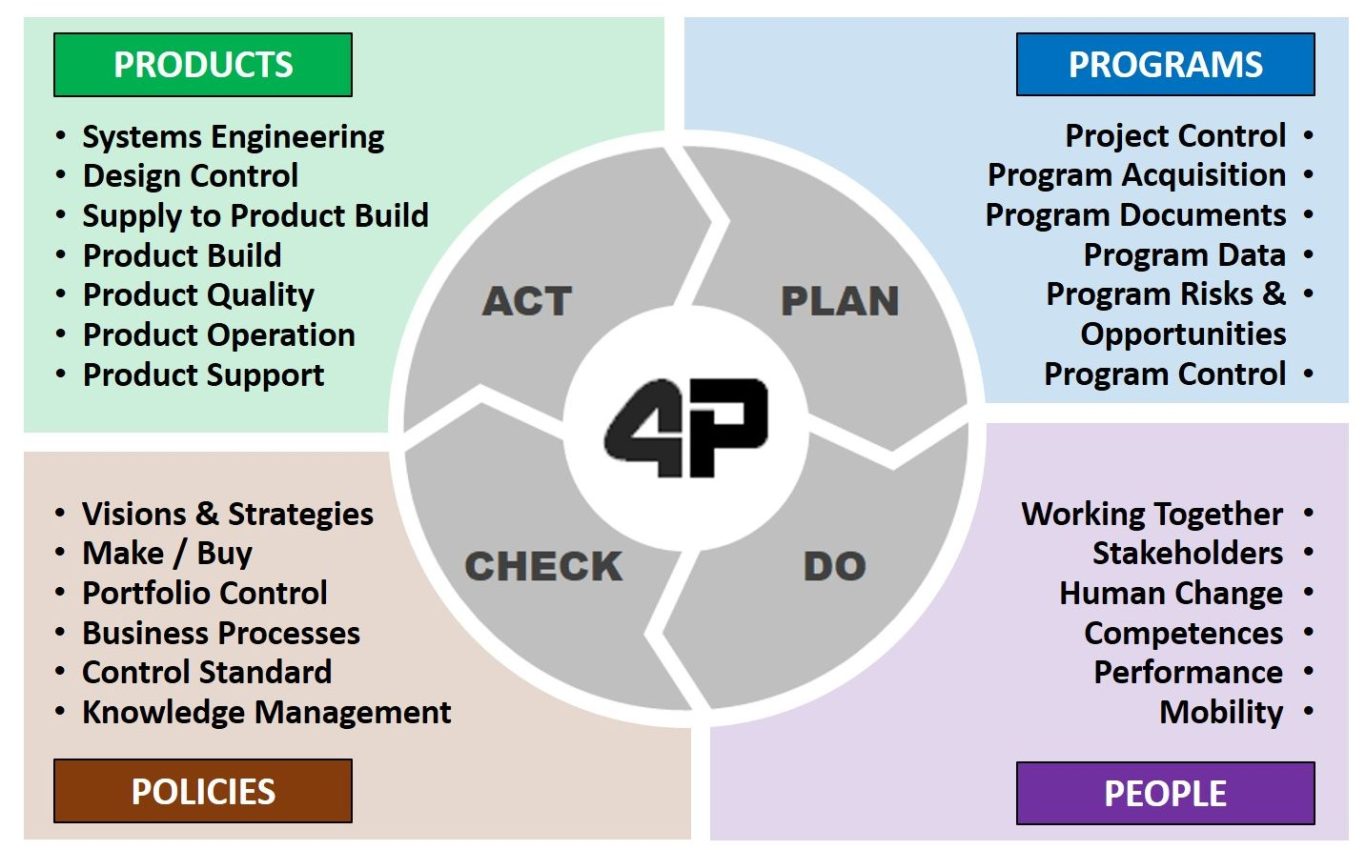 PRODUCTS

• Systems Engineering
• Design Control
• Supply to Product Build
• Product Build
• Product Quality
• Product Operation
• Product Support

PROGRAMS

Project Control •
Program Acquisition •
Program Documents •
Program Data •
Program Risks & Opportunities •
Program Control •

ACT

PLAN

4P

CHECK

DO

• Visions & Strategies
• Make / Buy
• Portfolio Control
• Business Processes
• Control Standard
• Knowledge Management

POLICIES

Working Together •
Stakeholders •
Human Change •
Competences •
Performance •
Mobility •

PEOPLE